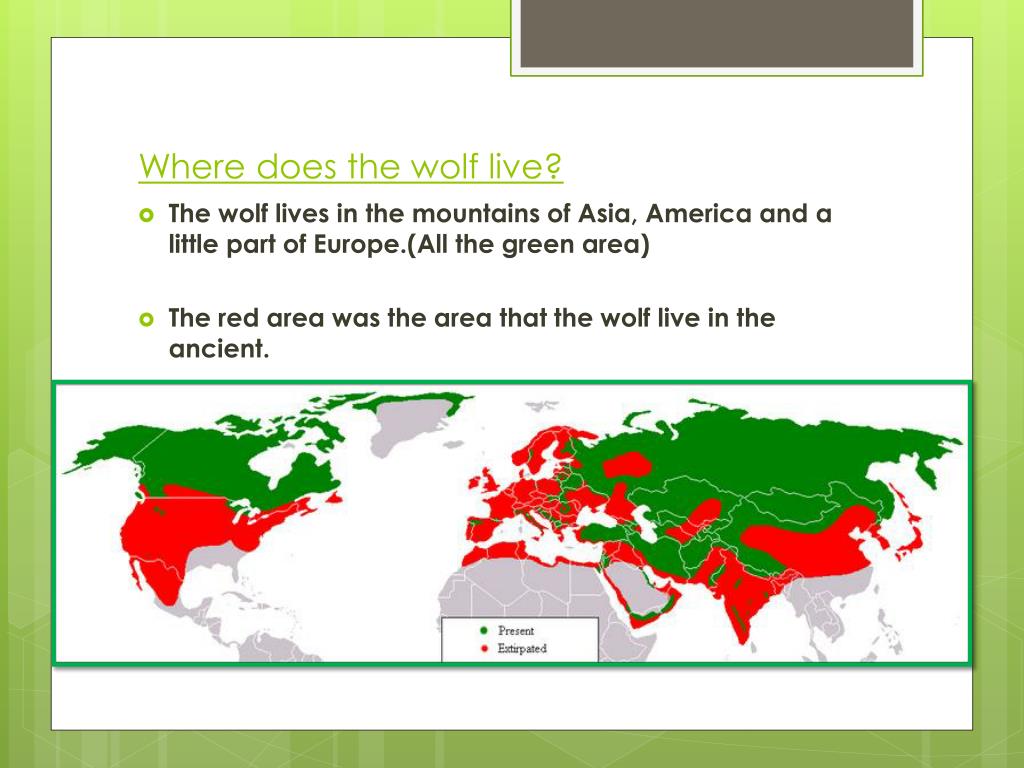 Where does the wolf live?

The wolf lives in the mountains of Asia, America and a little part of Europe.(All the green area)

The red area was the area that the wolf live in the ancient.

Present
Extirpated